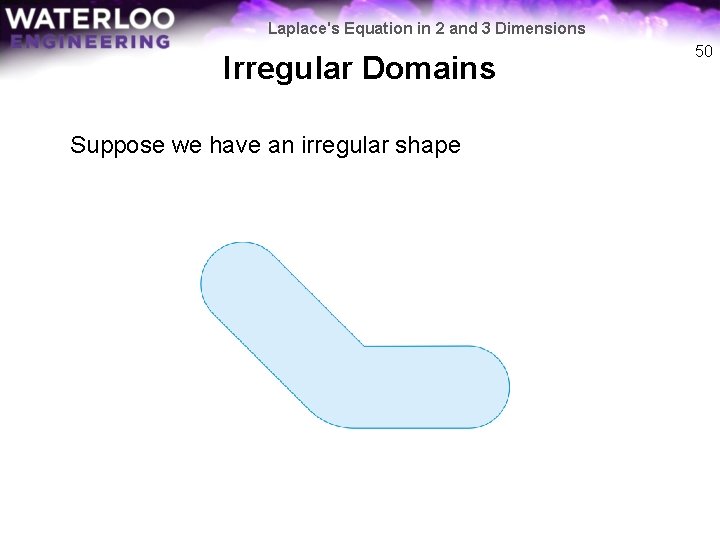 WATERLOO
ENGINEERING

Laplace's Equation in 2 and 3 Dimensions

50

Irregular Domains

Suppose we have an irregular shape